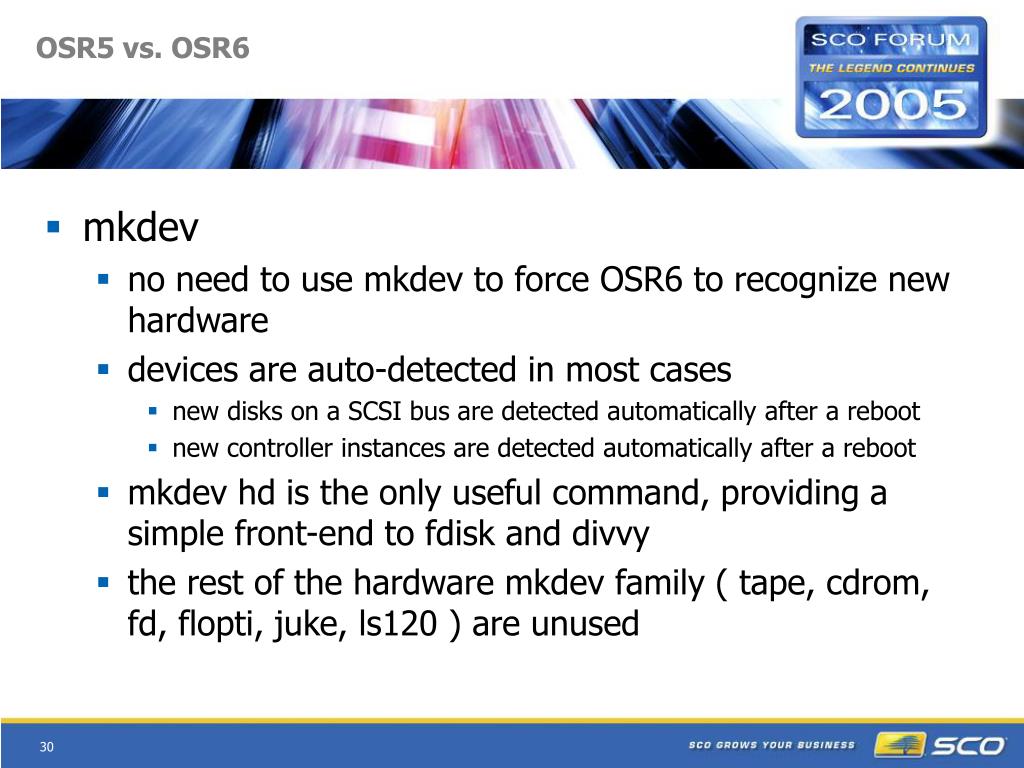 OSR5 vs. OSR6

SCO FORUM
THE LEGEND CONTINUES
2005

- mkdev
  - no need to use mkdev to force OSR6 to recognize new hardware
  - devices are auto-detected in most cases
    - new disks on a SCSI bus are detected automatically after a reboot
    - new controller instances are detected automatically after a reboot
  - mkdev hd is the only useful command, providing a simple front-end to fdisk and divvy
  - the rest of the hardware mkdev family ( tape, cdrom, fd, flopti, juke, ls120 ) are unused

30

SCO GROWS YOUR BUSINESS
SCO